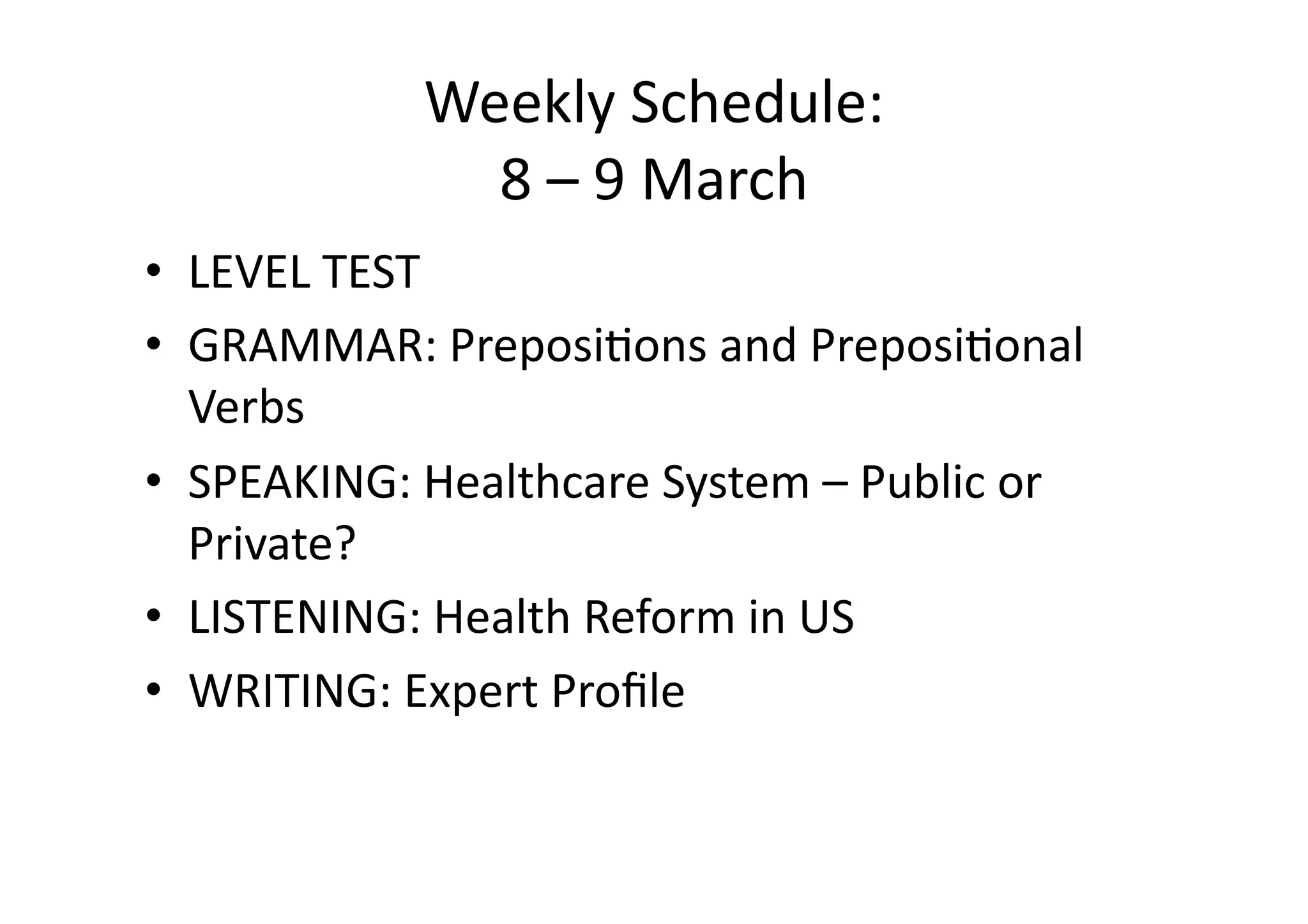 Weekly Schedule:
8 – 9 March

• LEVEL TEST
• GRAMMAR: Prepositions and Prepositional Verbs
• SPEAKING: Healthcare System – Public or Private?
• LISTENING: Health Reform in US
• WRITING: Expert Profile